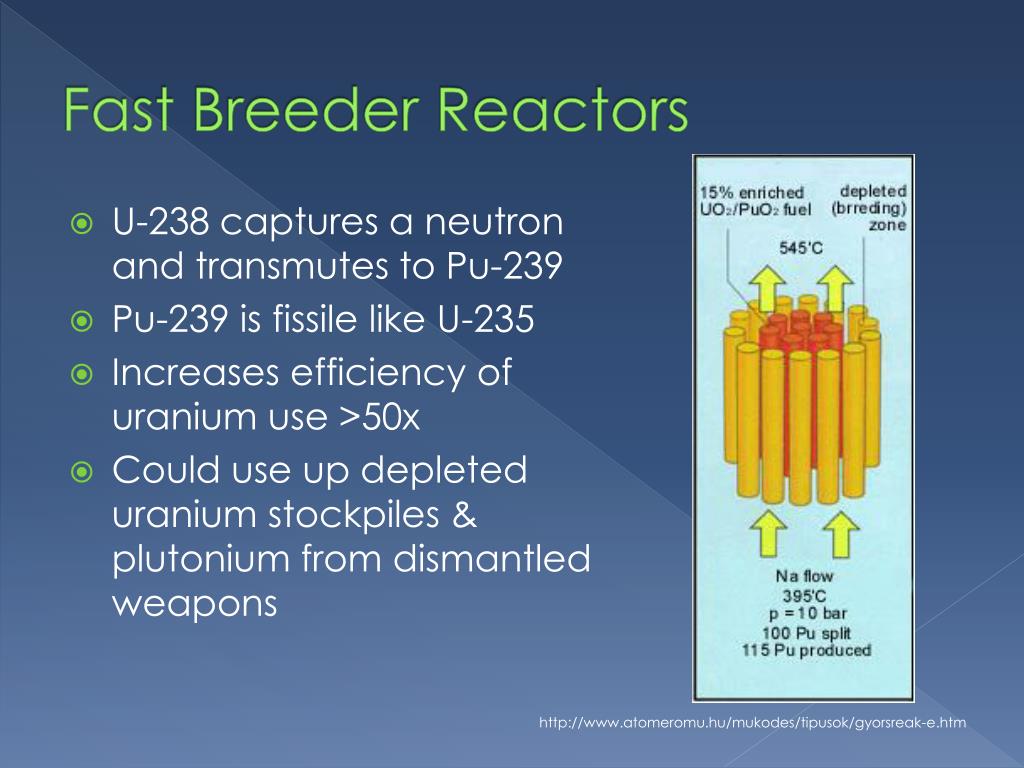 Fast Breeder Reactors

U-238 captures a neutron and transmutes to Pu-239

Pu-239 is fissile like U-235

Increases efficiency of uranium use >50x

Could use up depleted uranium stockpiles & plutonium from dismantled weapons

15% enriched $UO_2/PuO_2$ fuel

depleted (brreding) zone

545'C

Na flow
395'C
p = 10 bar
100 Pu split
115 Pu produced

http://www.atomeromu.hu/mukodes/tipusok/gyorsreak-e.htm